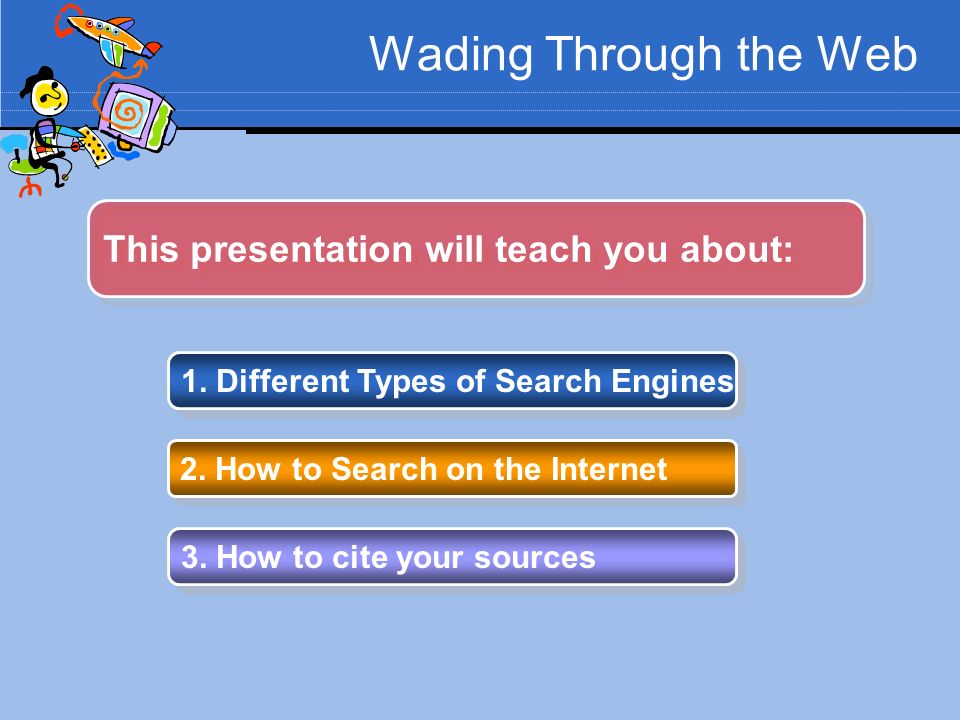 Wading Through the Web

This presentation will teach you about:

1. Different Types of Search Engines

2. How to Search on the Internet

3. How to cite your sources